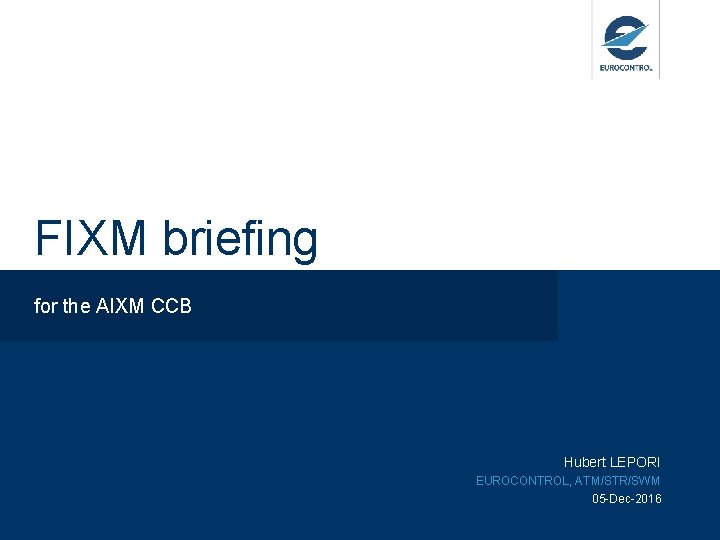 EUROCONTROL

FIXM briefing

for the AIXM CCB

Hubert LEPORI
EUROCONTROL, ATM/STR/SWM
05-Dec-2016